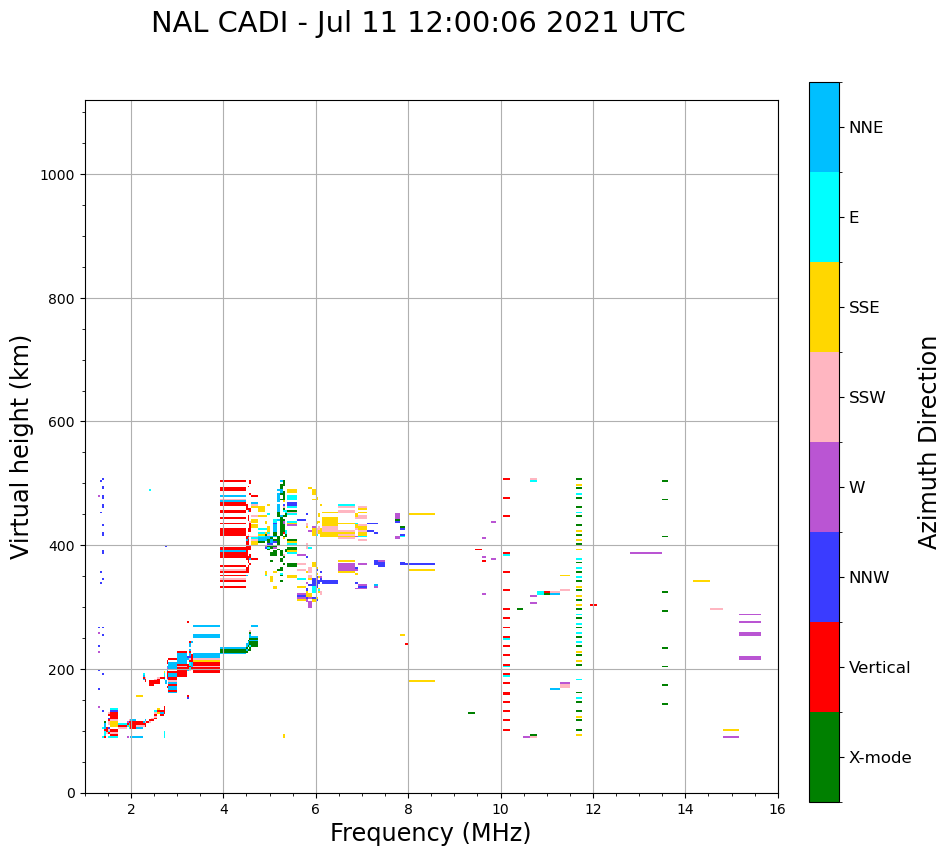 NAL CADI - Jul 11 12:00:06 2021 UTC

Virtual height (km)

1000
800
600
400
200
0

2
4
6
8
10
12
14
16

Frequency (MHz)

NNE
E
SSE
SSW
W
NNW
Vertical
X-mode

Azimuth Direction